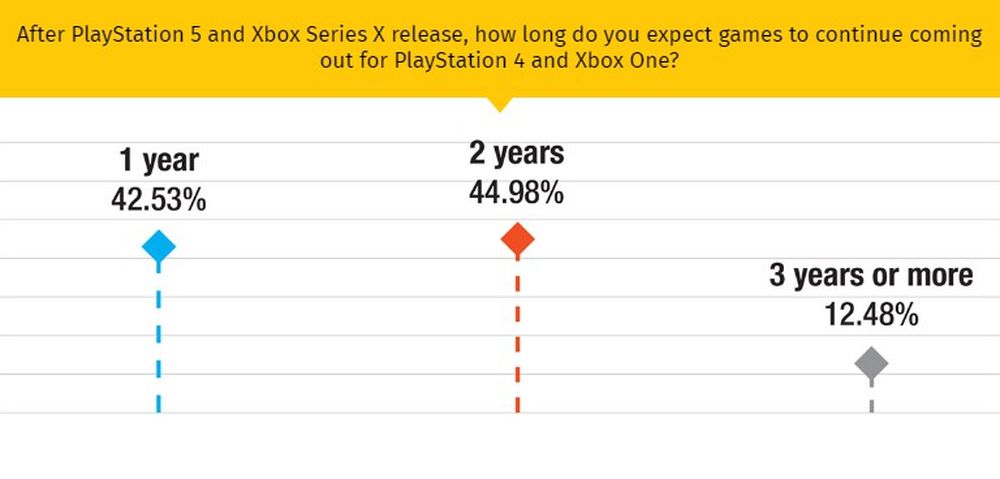 After PlayStation 5 and Xbox Series X release, how long do you expect games to continue coming out for PlayStation 4 and Xbox One?

1 year
42.53%

2 years
44.98%

3 years or more
12.48%